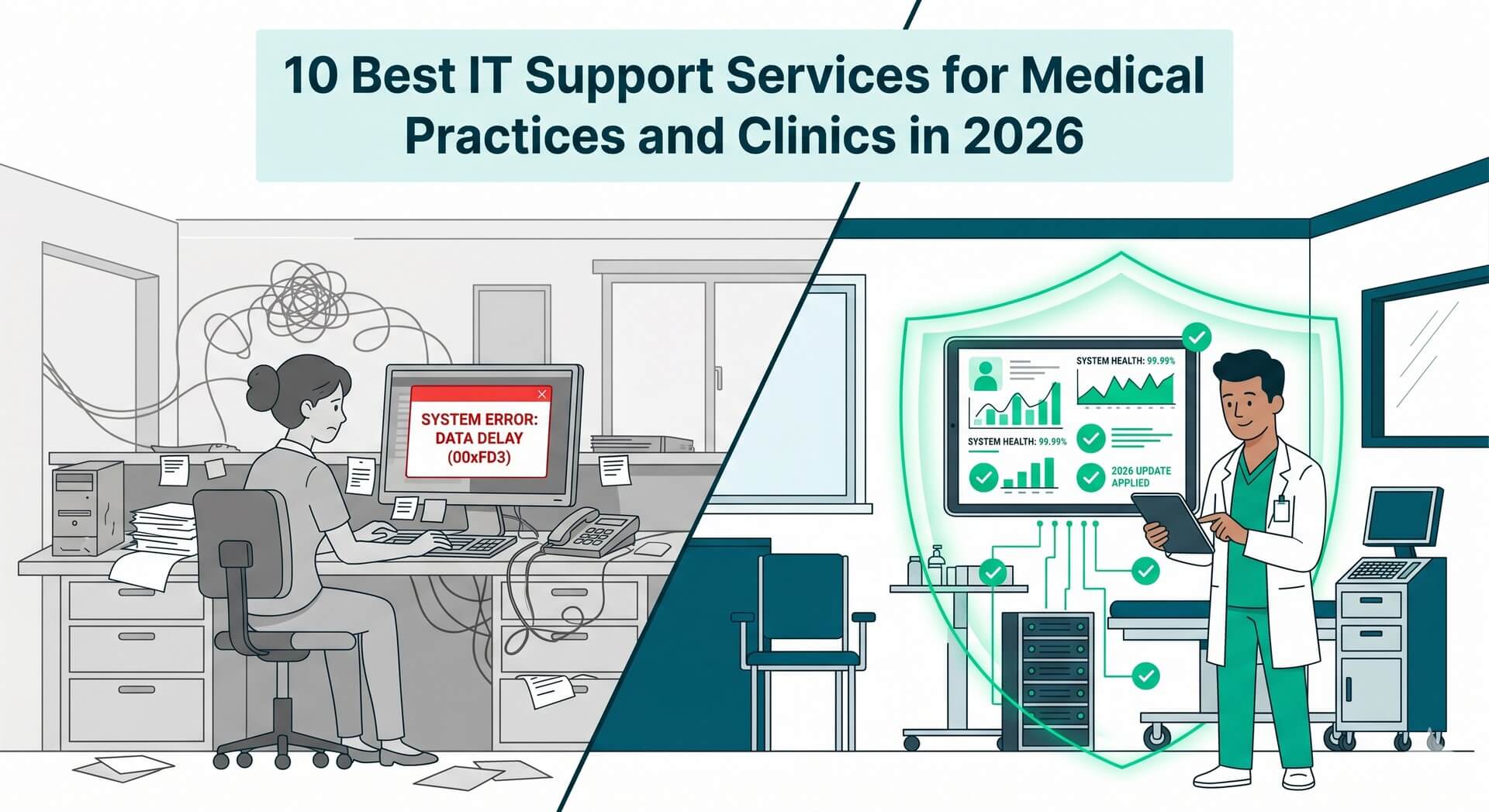 10 Best IT Support Services for Medical Practices and Clinics in 2026

SYSTEM ERROR: DATA DELAY (00xFD3)

SYSTEM HEALTH: 99.99%

SYSTEM HEALTH: 99.99%

2026 UPDATE APPLIED